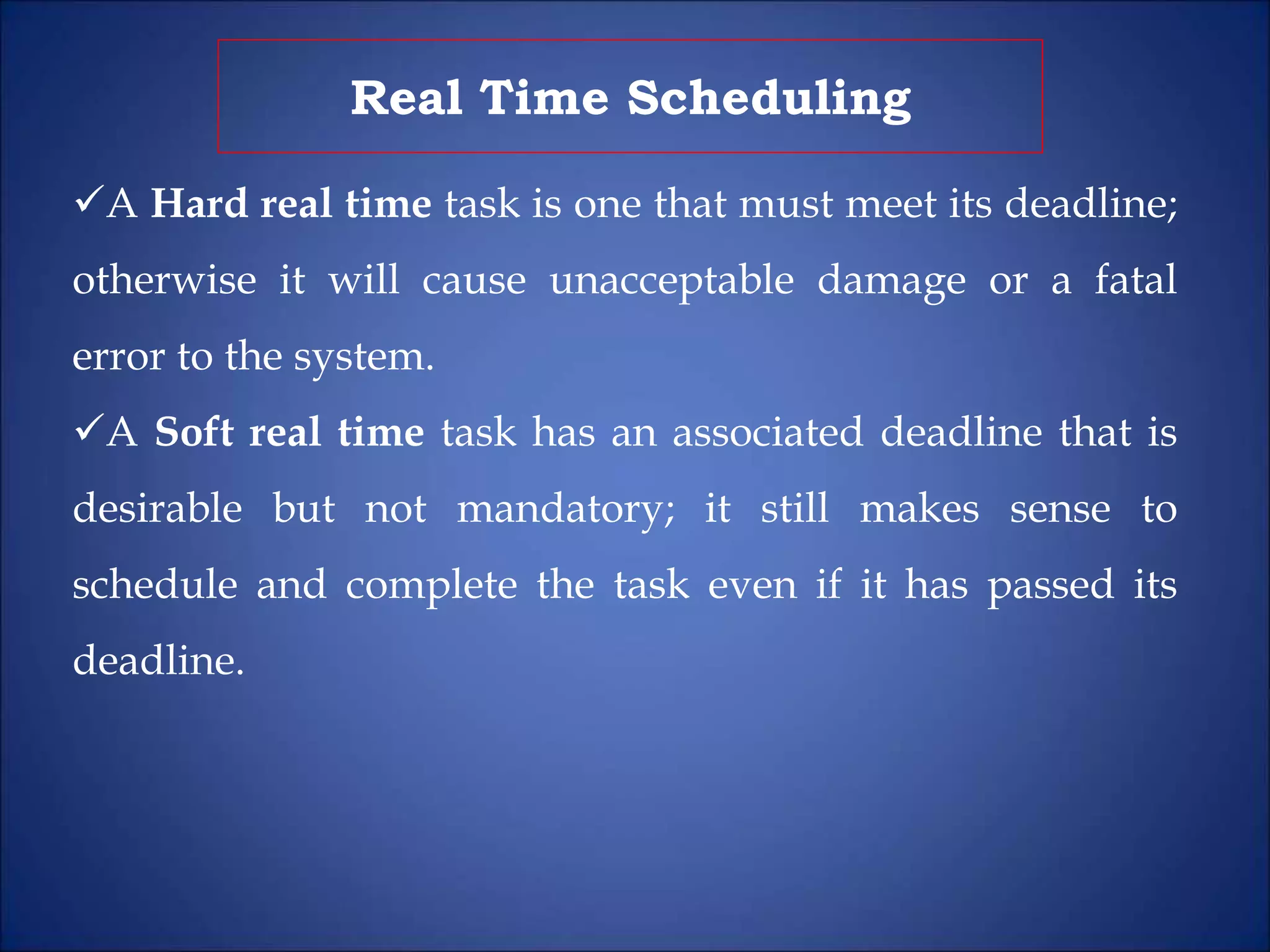 Real Time Scheduling

✓A Hard real time task is one that must meet its deadline; otherwise it will cause unacceptable damage or a fatal error to the system.

✓A Soft real time task has an associated deadline that is desirable but not mandatory; it still makes sense to schedule and complete the task even if it has passed its deadline.